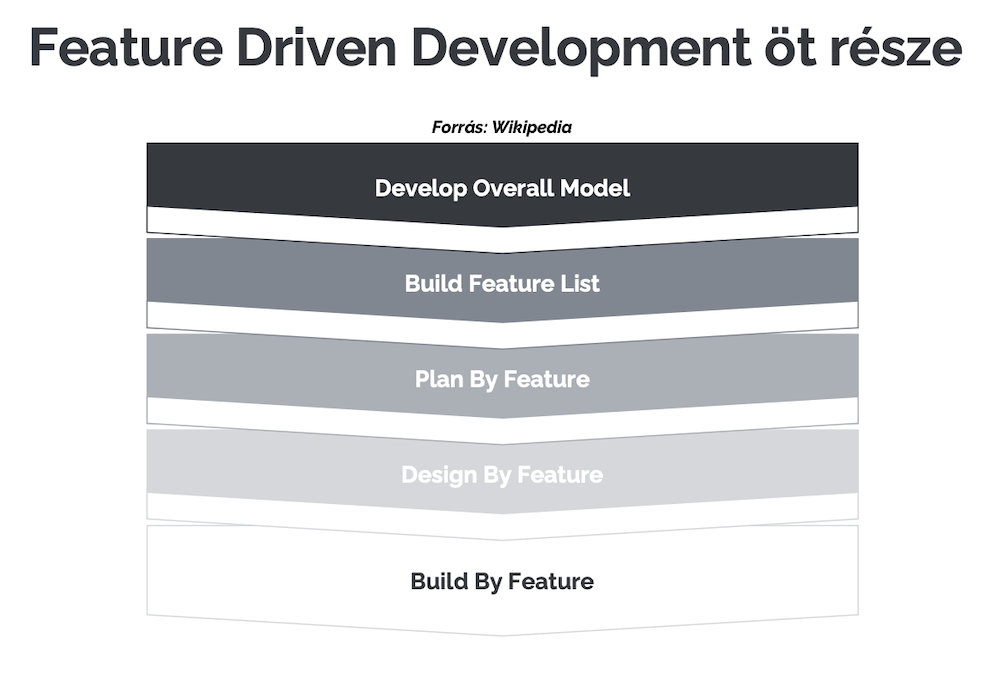 Feature Driven Development öt része

Forrás: Wikipedia

Develop Overall Model

Build Feature List

Plan By Feature

Design By Feature

Build By Feature